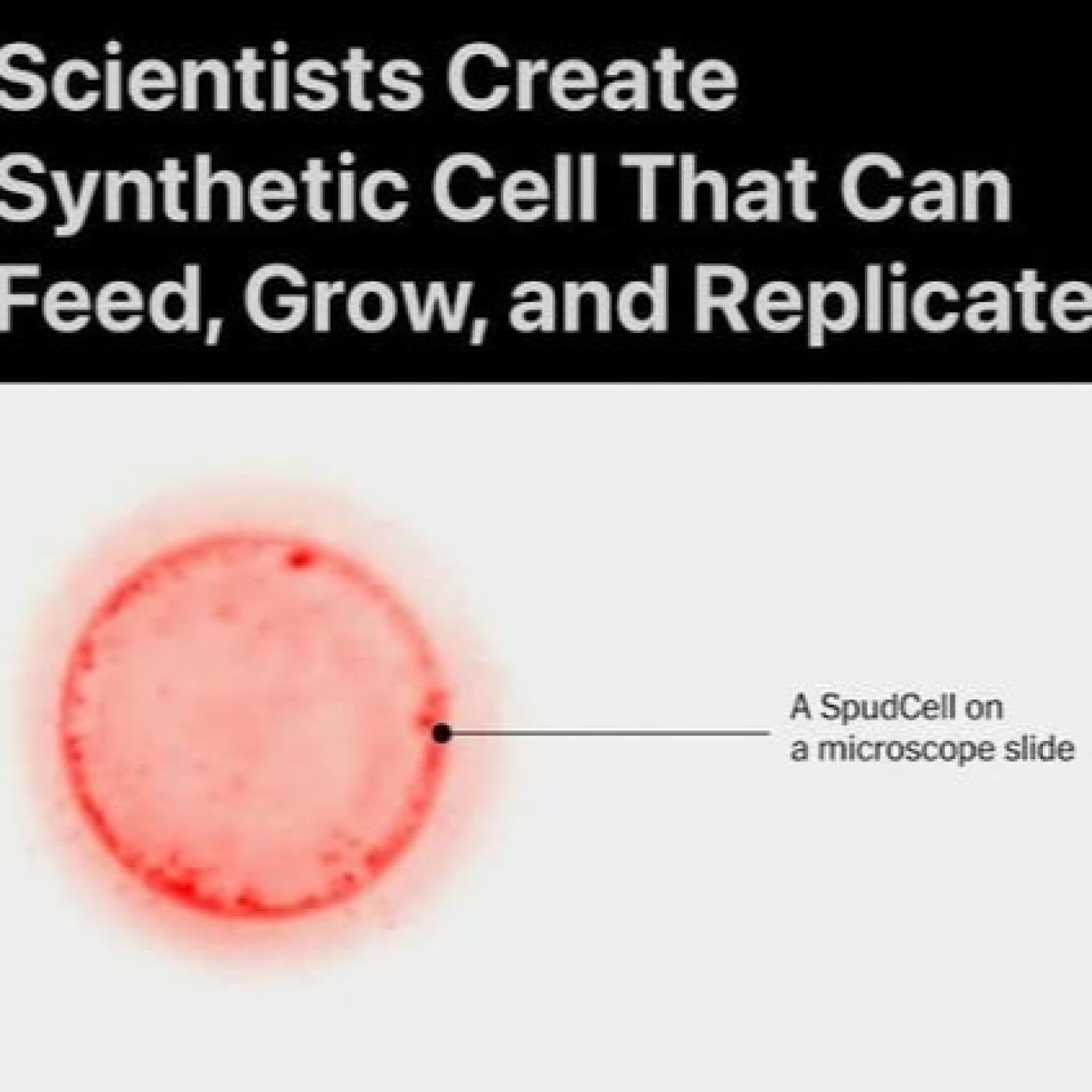 Scientists Create Synthetic Cell That Can Feed, Grow, and Replicate

A SpudCell on a microscope slide